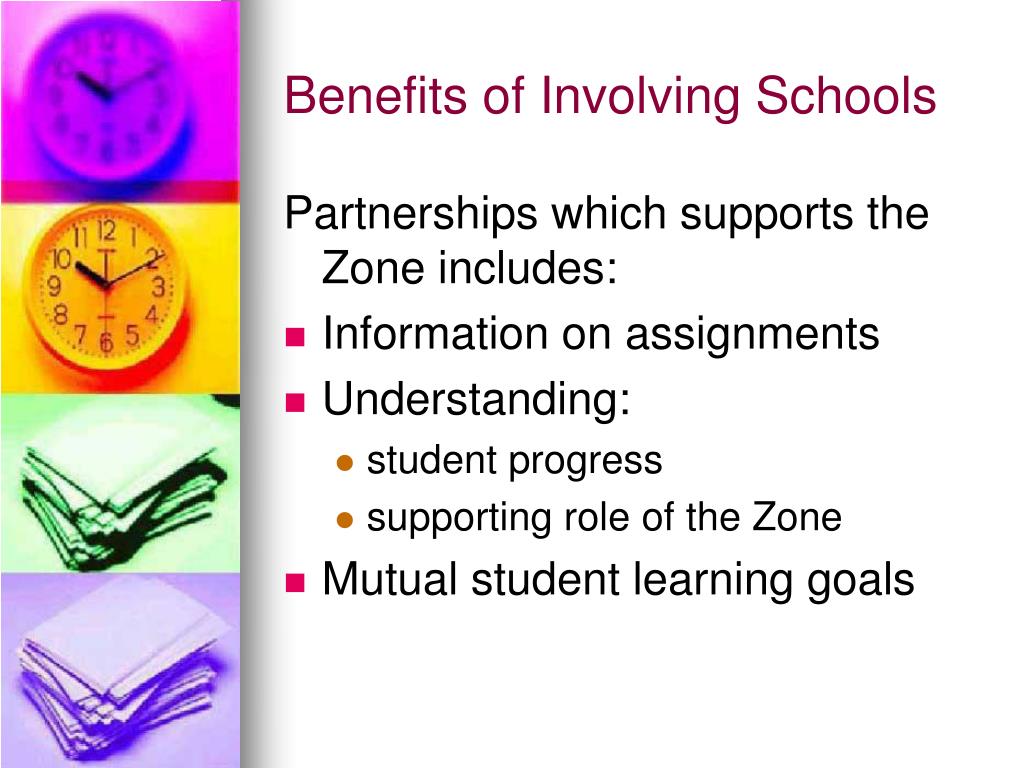 Benefits of Involving Schools

Partnerships which supports the Zone includes:

- Information on assignments
- Understanding:
  - student progress
  - supporting role of the Zone
- Mutual student learning goals